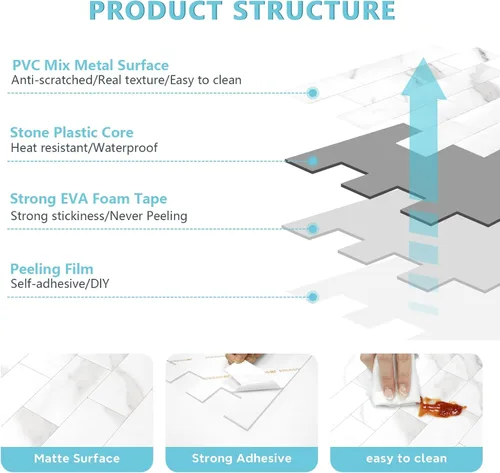 PRODUCT STRUCTURE

PVC Mix Metal Surface
Anti-scratched/Real texture/Easy to clean

Stone Plastic Core
Heat resistant/Waterproof

Strong EVA Foam Tape
Strong stickiness/Never Peeling

Peeling Film
Self-adhesive/DIY

Matte Surface

Strong Adhesive

easy to clean